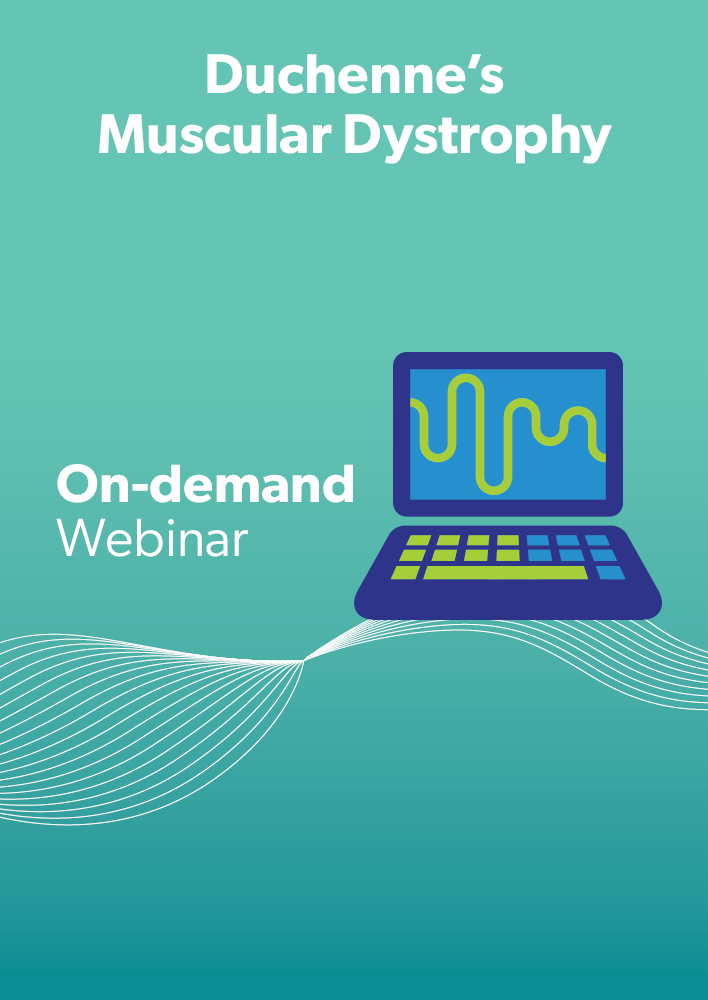 Duchenne's
Muscular Dystrophy

On-demand
Webinar